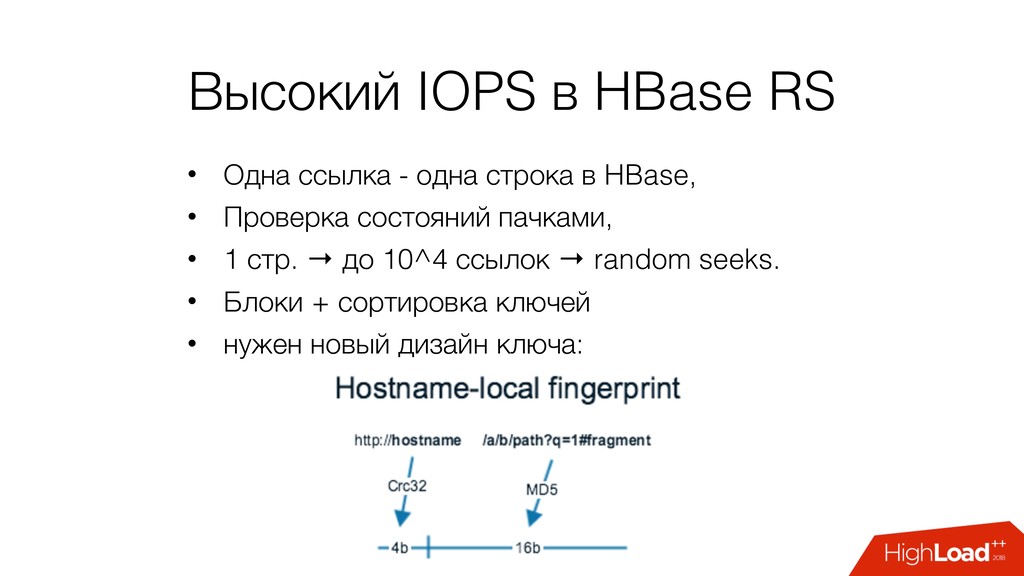 Высокий IOPS в HBase RS

• Одна ссылка - одна строка в HBase,
• Проверка состояний пачками,
• 1 стр. → до 10^4 ссылок → random seeks.
• Блоки + сортировка ключей
• нужен новый дизайн ключа:

Hostname-local fingerprint

http://hostname /a/b/path?q=1#fragment

Crc32 MD5

4b 16b

HighLoad++ 2018